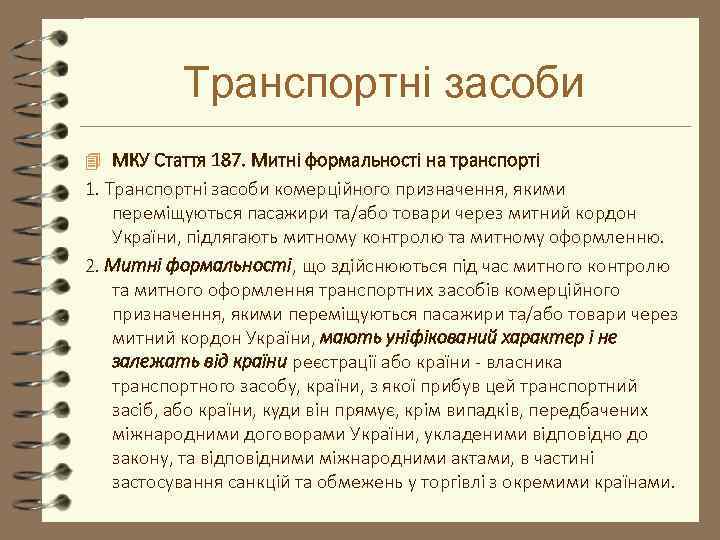 Транспортні засоби

МКУ Стаття 187. Митні формальності на транспорті

1. Транспортні засоби комерційного призначення, якими переміщуються пасажири та/або товари через митний кордон України, підлягають митному контролю та митному оформленню.

2. Митні формальності, що здійснюються під час митного контролю та митного оформлення транспортних засобів комерційного призначення, якими переміщуються пасажири та/або товари через митний кордон України, мають уніфікований характер і не залежать від країни реєстрації або країни - власника транспортного засобу, країни, з якої прибув цей транспортний засіб, або країни, куди він прямує, крім випадків, передбачених міжнародними договорами України, укладеними відповідно до закону, та відповідними міжнародними актами, в частині застосування санкцій та обмежень у торгівлі з окремими країнами.